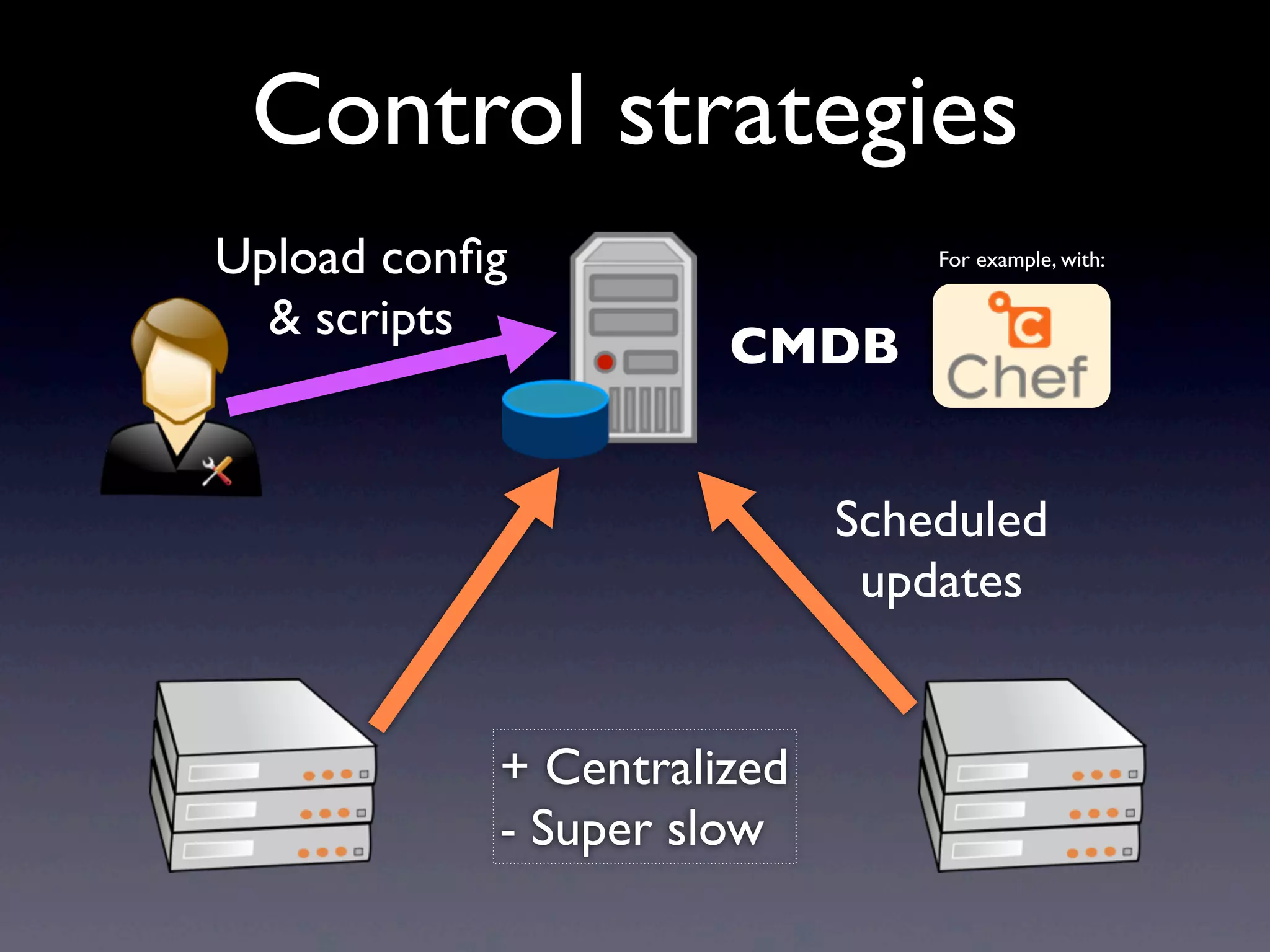 Control strategies

Upload config & scripts

CMDB

For example, with:

Chef

Scheduled updates

+ Centralized
- Super slow